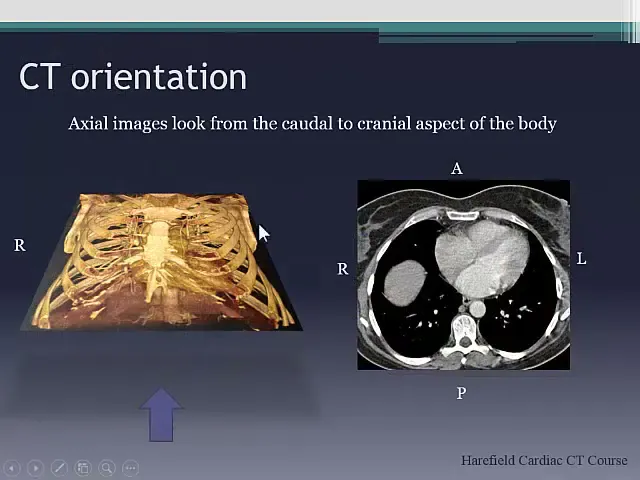 CT orientation

Axial images look from the caudal to cranial aspect of the body

R

A

R

L

P

Harefield Cardiac CT Course